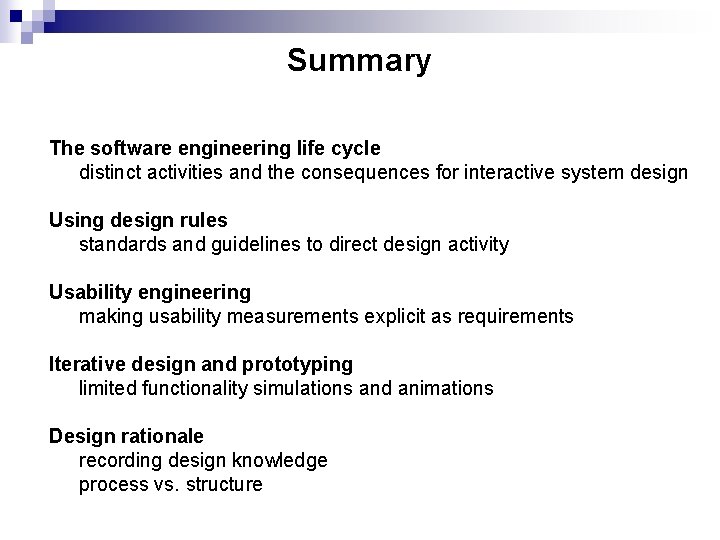 Summary

The software engineering life cycle
distinct activities and the consequences for interactive system design

Using design rules
standards and guidelines to direct design activity

Usability engineering
making usability measurements explicit as requirements

Iterative design and prototyping
limited functionality simulations and animations

Design rationale
recording design knowledge
process vs. structure